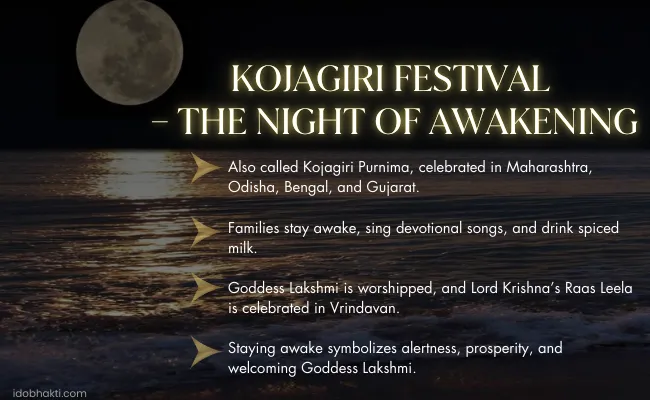 KOJAGIRI FESTIVAL
– THE NIGHT OF AWAKENING

Also called Kojagiri Purnima, celebrated in Maharashtra, Odisha, Bengal, and Gujarat.

Families stay awake, sing devotional songs, and drink spiced milk.

Goddess Lakshmi is worshipped, and Lord Krishna's Raas Leela is celebrated in Vrindavan.

Staying awake symbolizes alertness, prosperity, and welcoming Goddess Lakshmi.

idobhakti.com